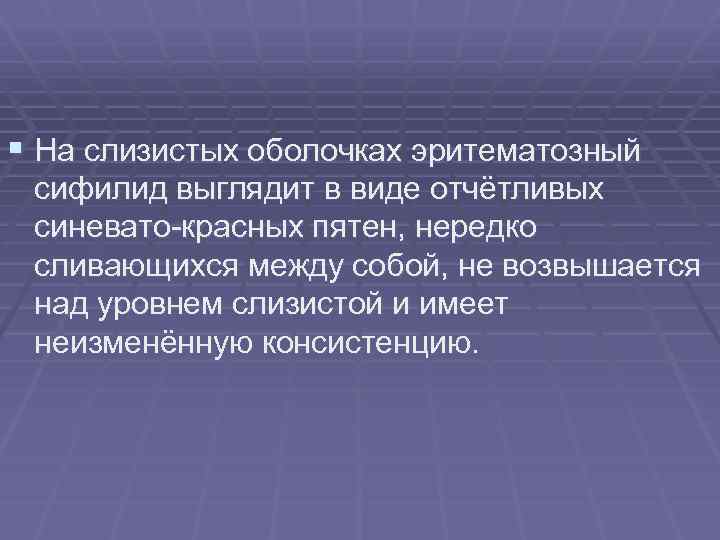 ▪ На слизистых оболочках эритематозный сифилид выглядит в виде отчётливых синевато-красных пятен, нередко сливающихся между собой, не возвышается над уровнем слизистой и имеет неизменённую консистенцию.